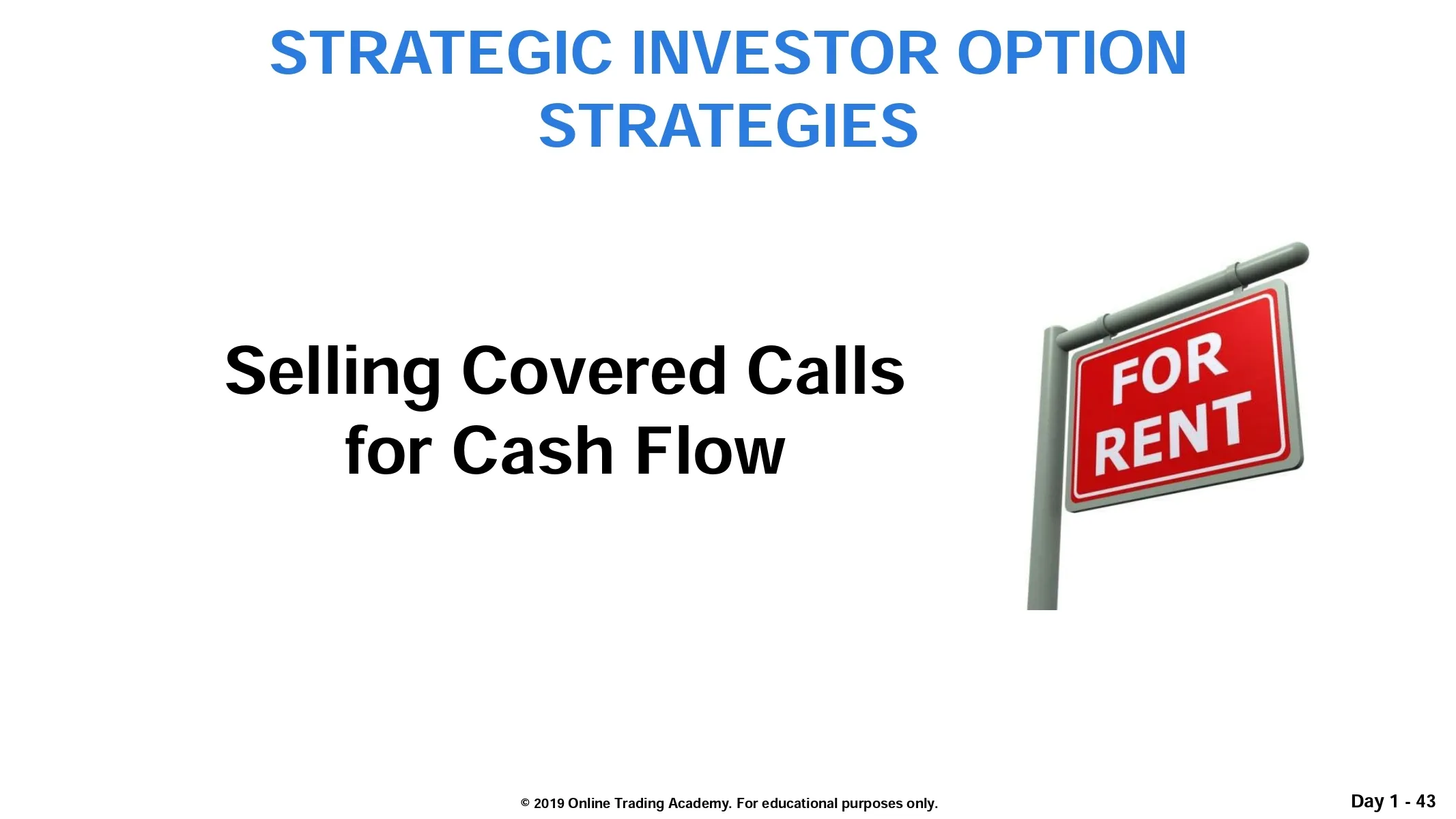 STRATEGIC INVESTOR OPTION STRATEGIES

Selling Covered Calls for Cash Flow

FOR RENT

© 2019 Online Trading Academy. For educational purposes only.

Day 1 - 43